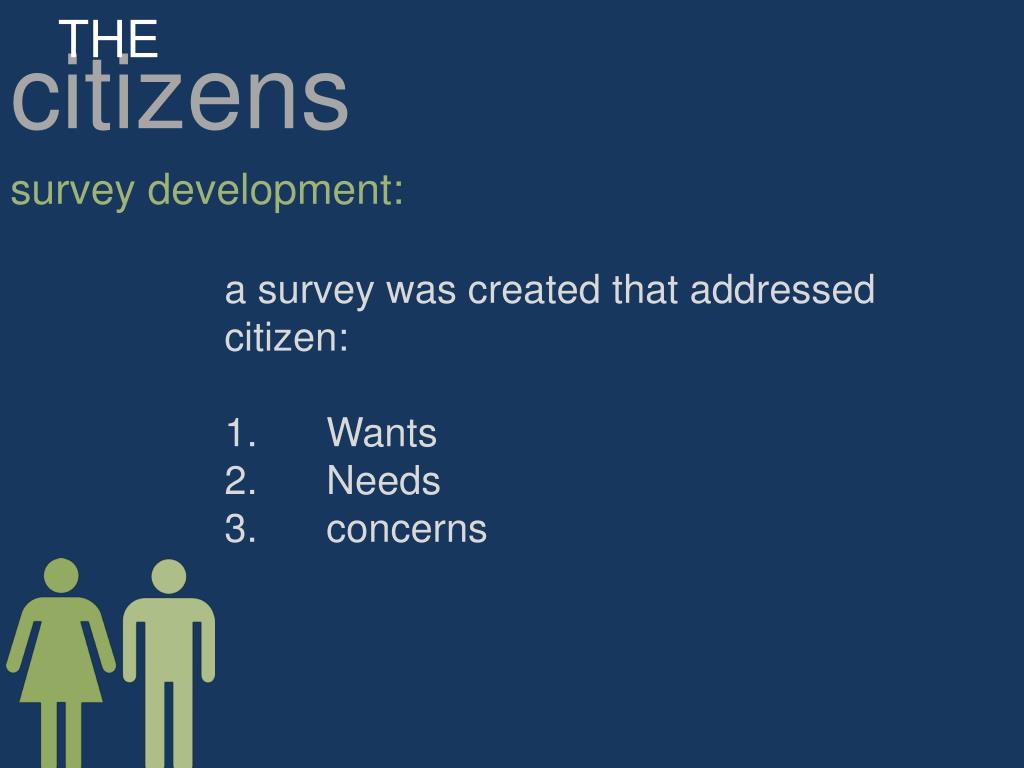 THE
citizens

survey development:

a survey was created that addressed citizen:

1. Wants
2. Needs
3. concerns